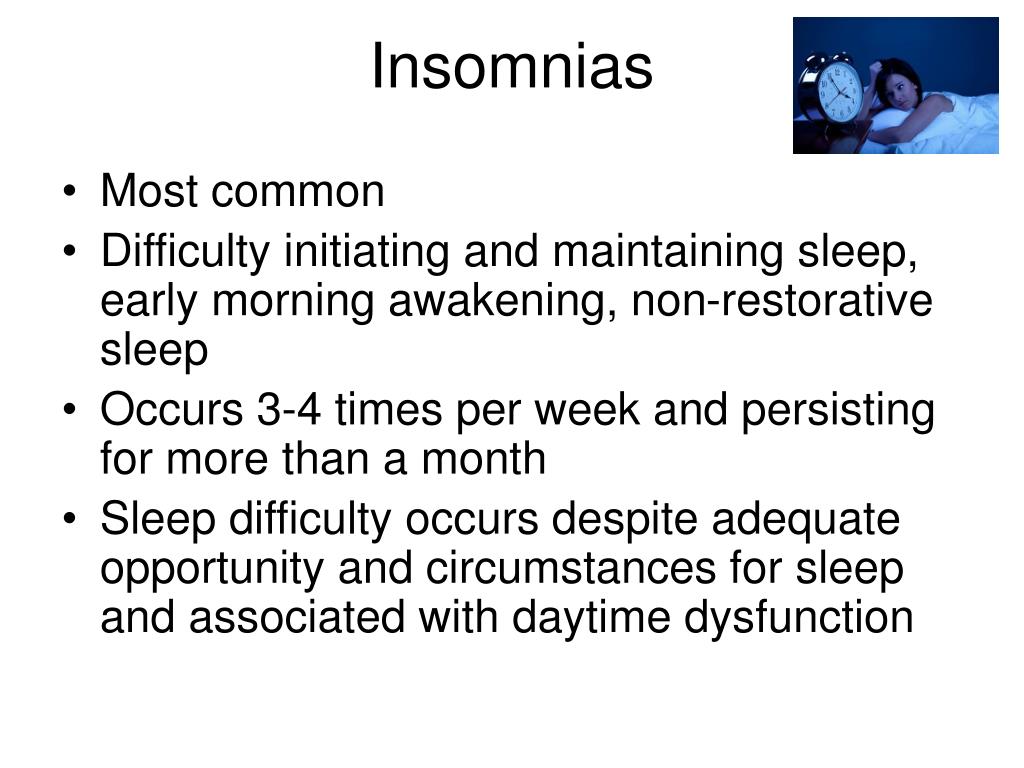 Insomnias

• Most common
• Difficulty initiating and maintaining sleep, early morning awakening, non-restorative sleep
• Occurs 3-4 times per week and persisting for more than a month
• Sleep difficulty occurs despite adequate opportunity and circumstances for sleep and associated with daytime dysfunction